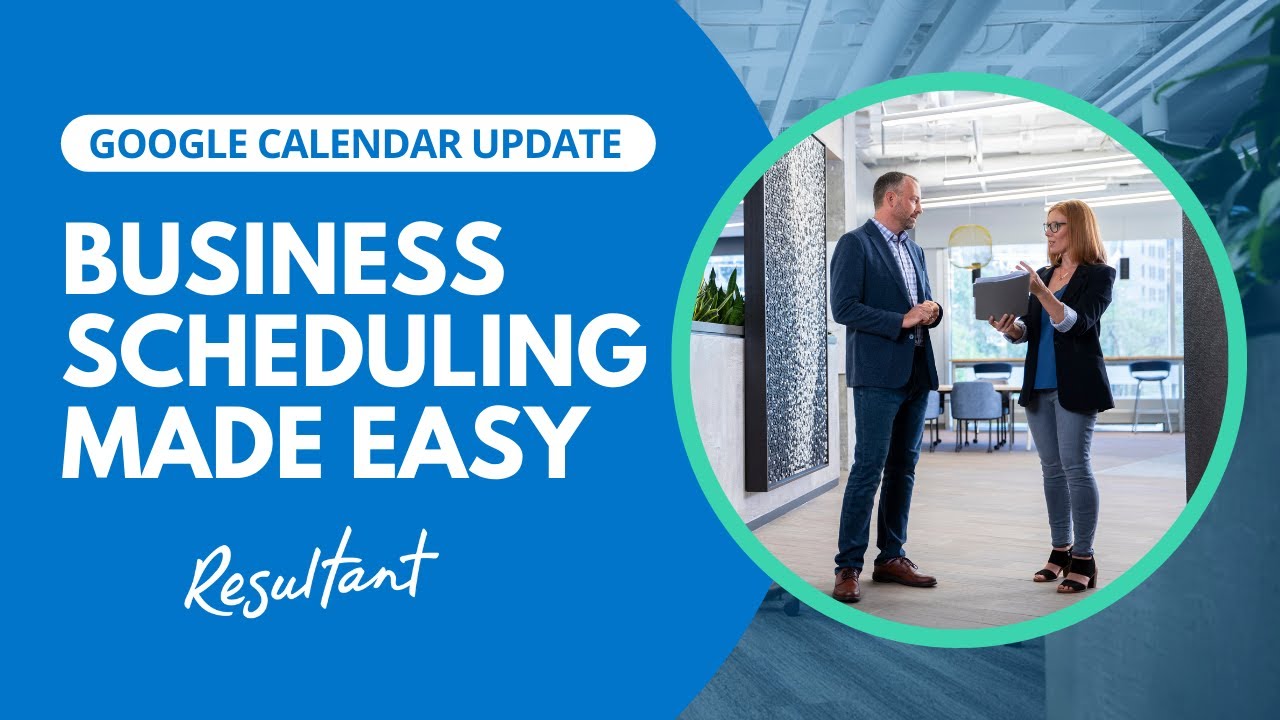 GOOGLE CALENDAR UPDATE

BUSINESS SCHEDULING MADE EASY

Resultant